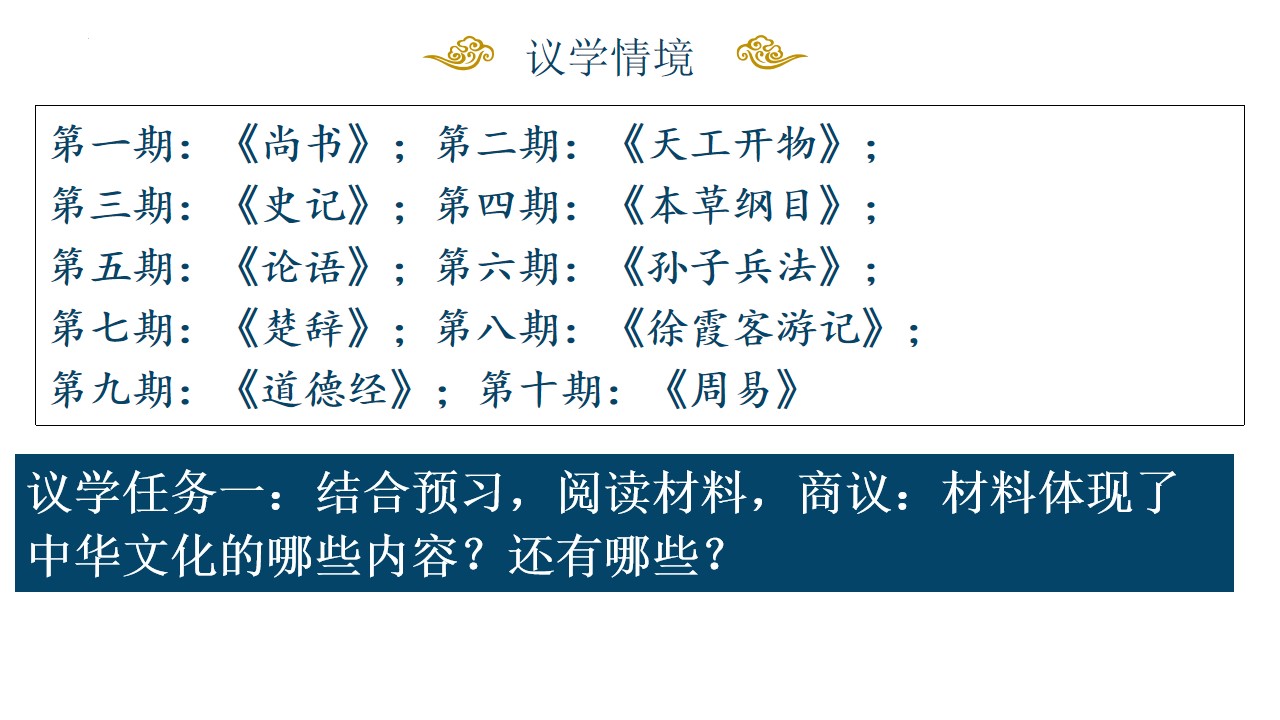 议学情境

第一期：《尚书》；第二期：《天工开物》；
第三期：《史记》；第四期：《本草纲目》；
第五期：《论语》；第六期：《孙子兵法》；
第七期：《楚辞》；第八期：《徐霞客游记》；
第九期：《道德经》；第十期：《周易》

议学任务一：结合预习，阅读材料，商议：材料体现了中华文化的哪些内容？还有哪些？